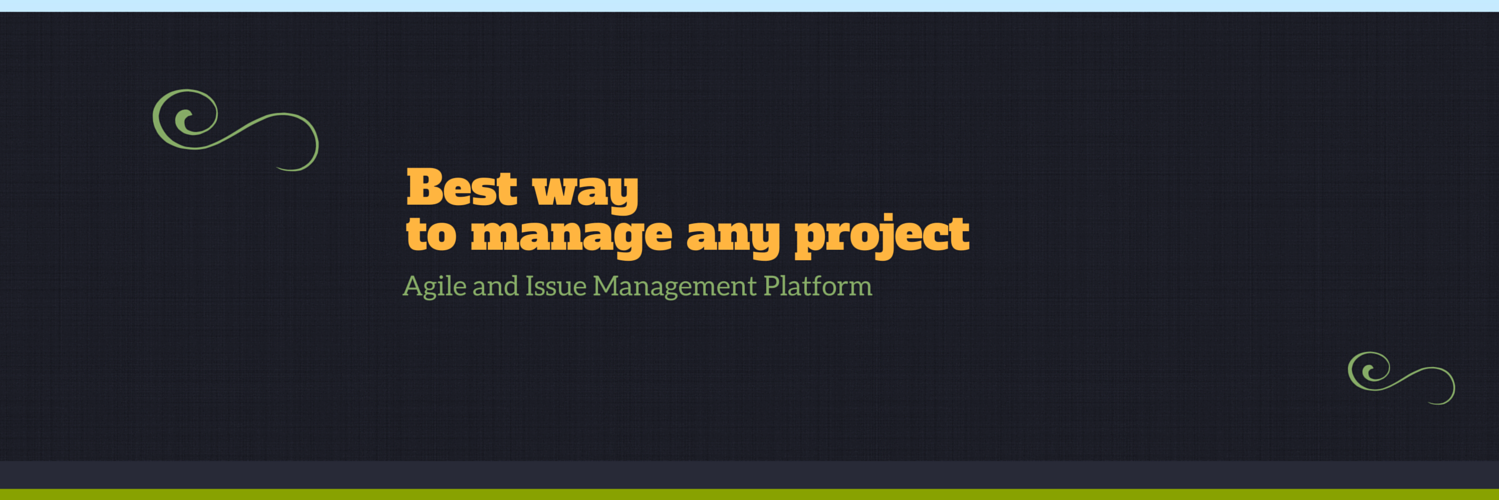 Best way
to manage any project

Agile and Issue Management Platform